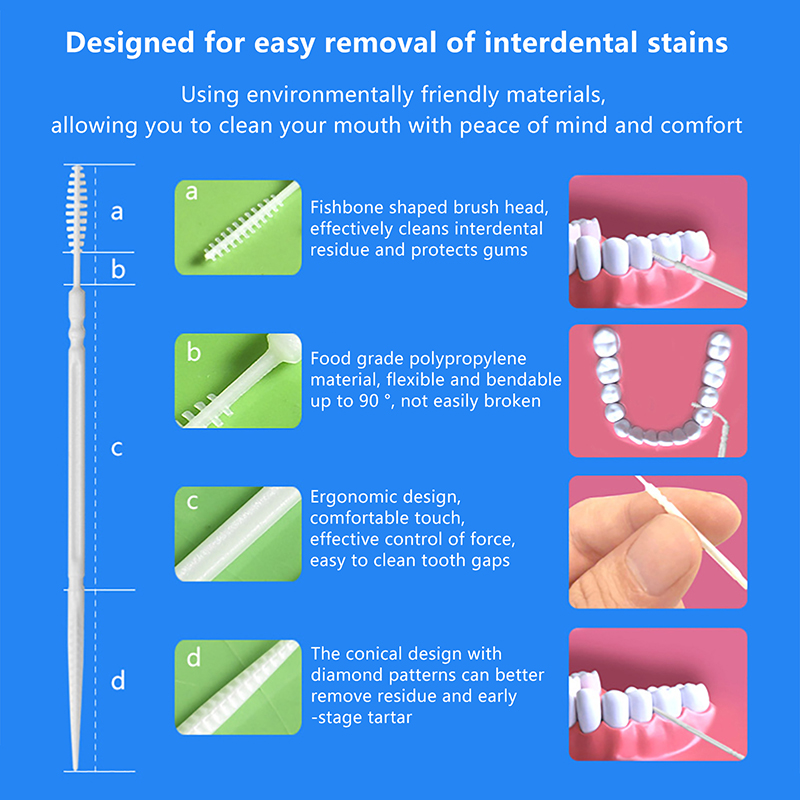 Designed for easy removal of interdental stains

Using environmentally friendly materials, allowing you to clean your mouth with peace of mind and comfort

a

b

c

d

a

Fishbone shaped brush head, effectively cleans interdental residue and protects gums

b

Food grade polypropylene material, flexible and bendable up to 90 °, not easily broken

c

Ergonomic design, comfortable touch, effective control of force, easy to clean tooth gaps

d

The conical design with diamond patterns can better remove residue and early -stage tartar